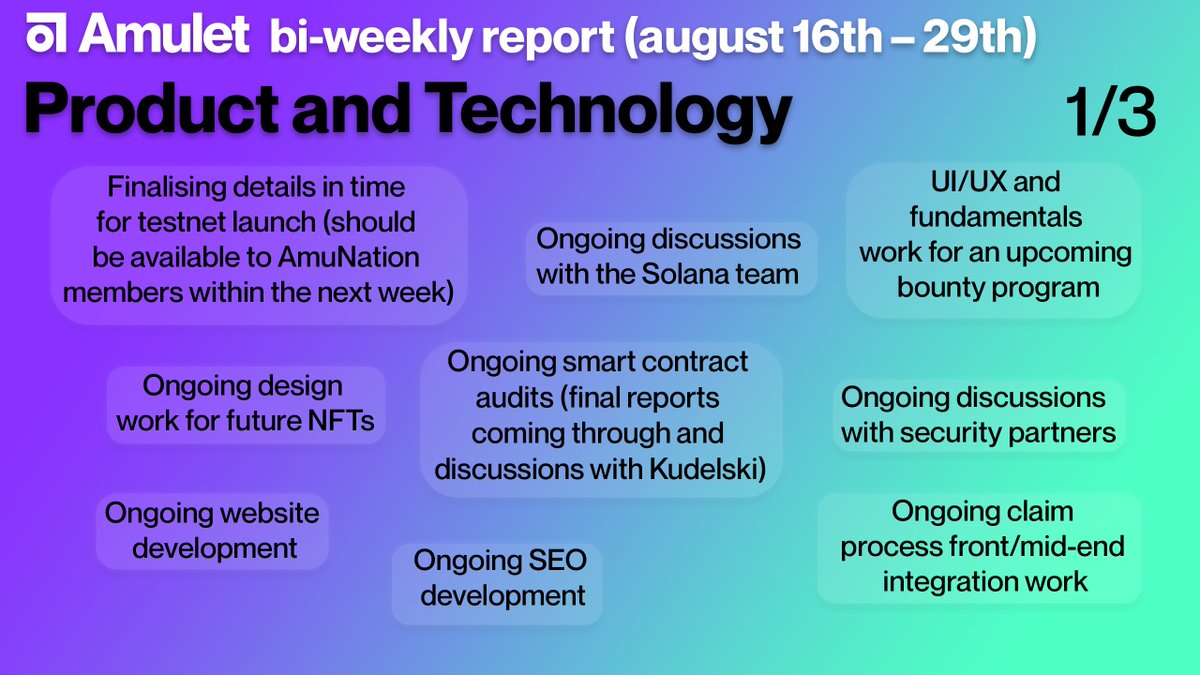 Amulet bi-weekly report (august 16th – 29th)

Product and Technology

1/3

Finalising details in time for testnet launch (should be available to AmuNation members within the next week)

Ongoing discussions with the Solana team

UI/UX and fundamentals work for an upcoming bounty program

Ongoing design work for future NFTs

Ongoing smart contract audits (final reports coming through and discussions with Kudelski)

Ongoing discussions with security partners

Ongoing website development

Ongoing SEO development

Ongoing claim process front/mid-end integration work